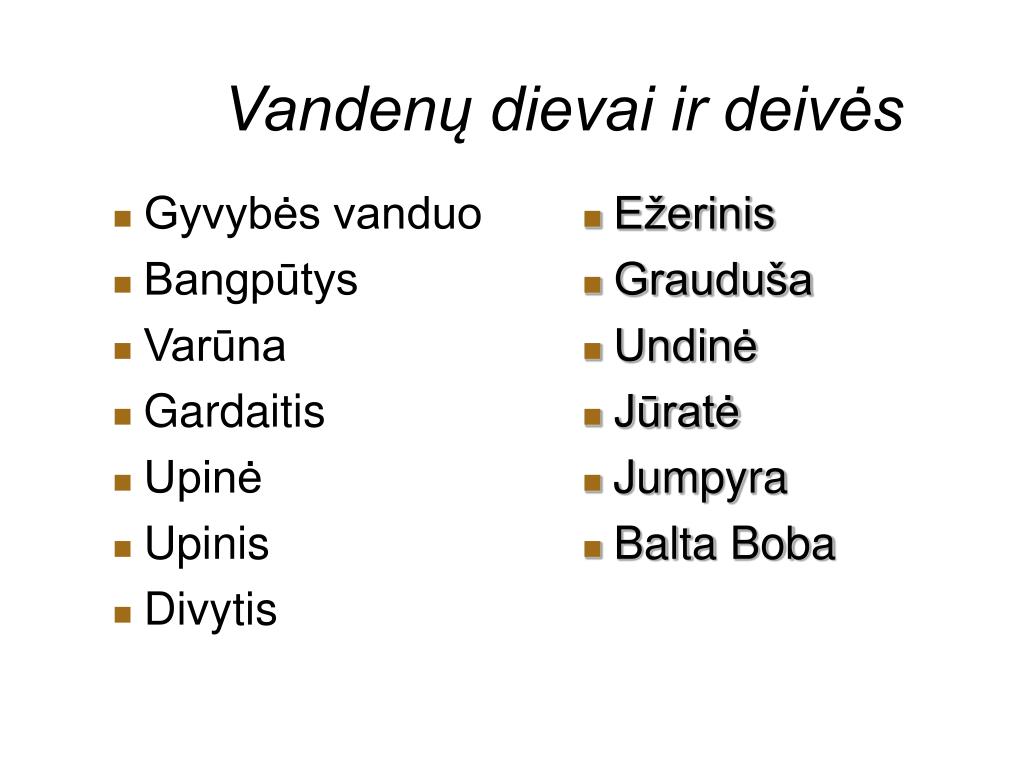 Vandenų dievai ir deivės

- Gyvybės vanduo
- Bangpūtys
- Varūna
- Gardaitis
- Upinė
- Upinis
- Divytis

- Ežerinis
- Grauduša
- Undinė
- Jūratė
- Jumpyra
- Balta Boba